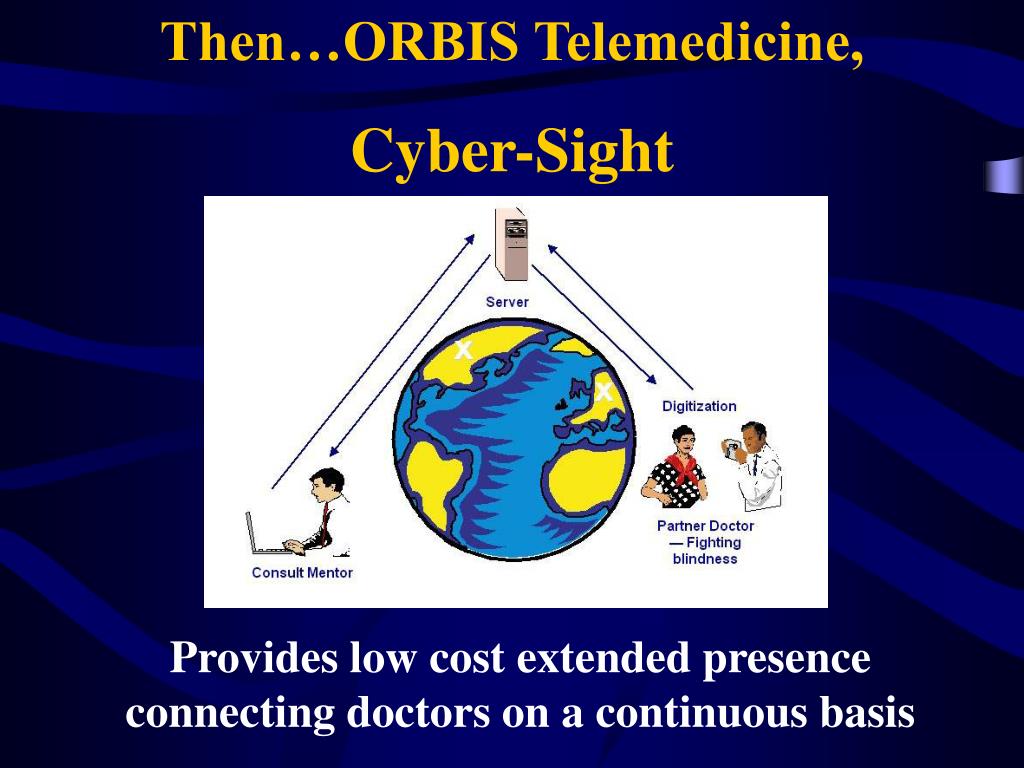 Then…ORBIS Telemedicine,

Cyber-Sight

Server

X

X

Digitization

Partner Doctor — Fighting blindness

Consult Mentor

Provides low cost extended presence connecting doctors on a continuous basis